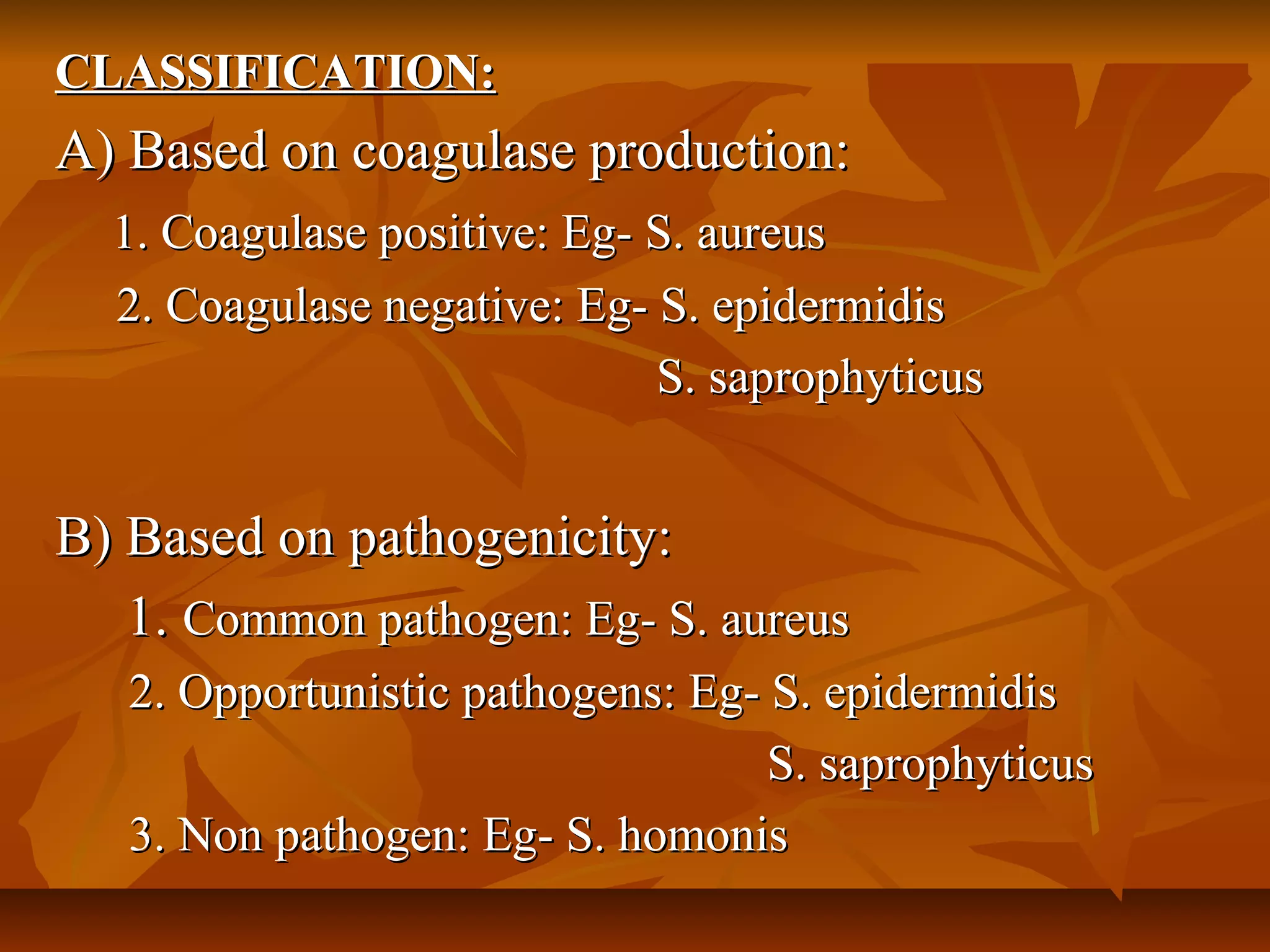 CLASSIFICATION:

A) Based on coagulase production:

1. Coagulase positive: Eg- S. aureus

2. Coagulase negative: Eg- S. epidermidis
S. saprophyticus

B) Based on pathogenicity:

1. Common pathogen: Eg- S. aureus

2. Opportunistic pathogens: Eg- S. epidermidis
S. saprophyticus

3. Non pathogen: Eg- S. homonis